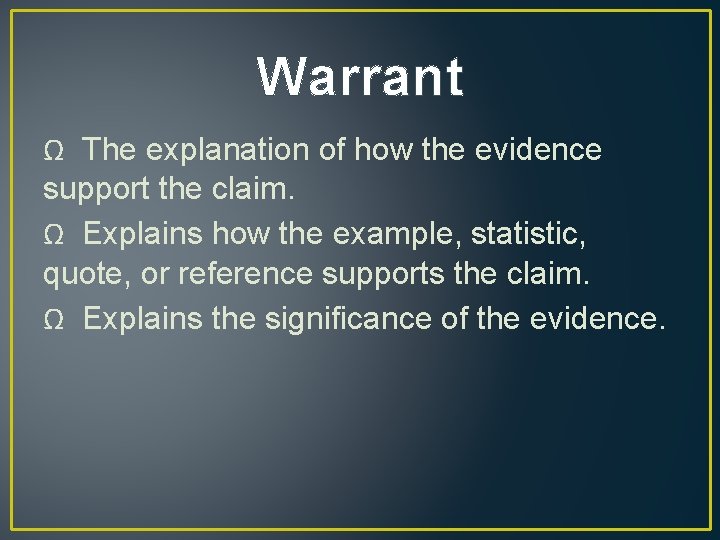 Warrant

Ω The explanation of how the evidence support the claim.

Ω Explains how the example, statistic, quote, or reference supports the claim.

Ω Explains the significance of the evidence.